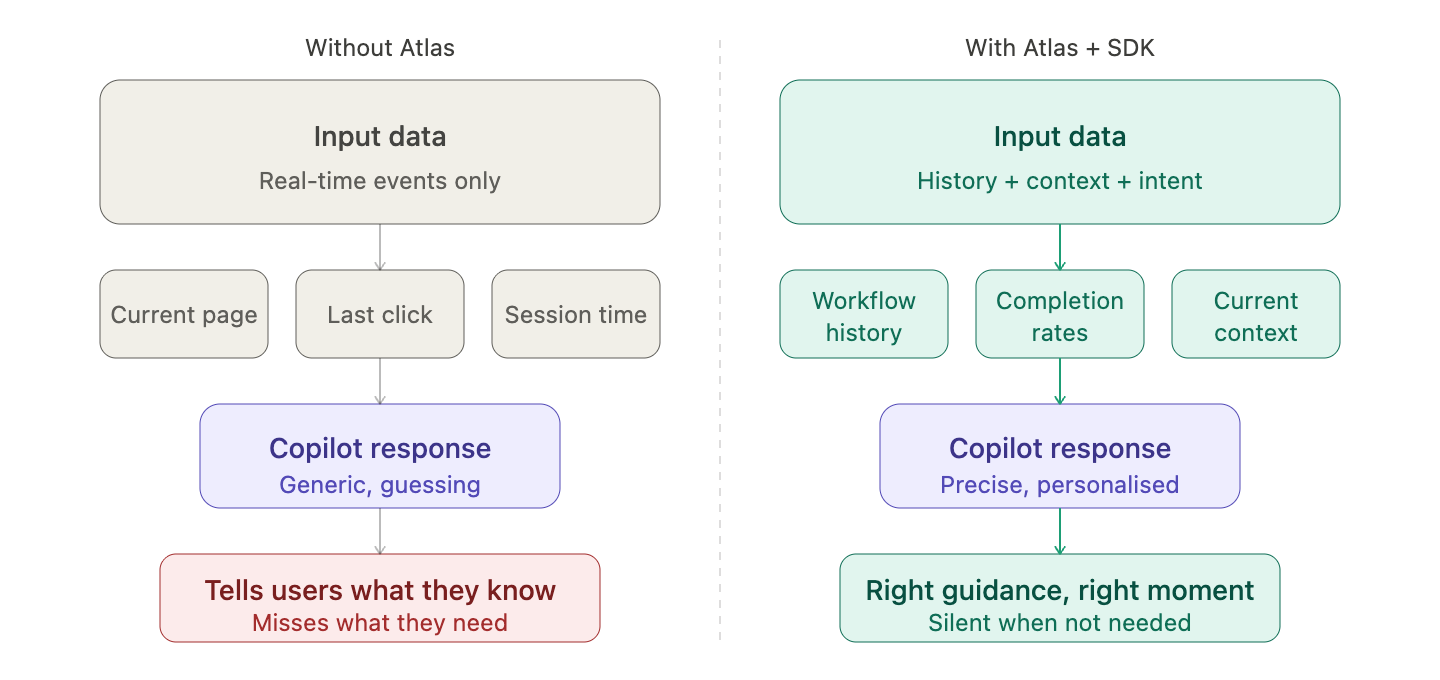 Without Atlas

Input data
Real-time events only

Current page

Last click

Session time

Copilot response
Generic, guessing

Tells users what they know
Misses what they need

With Atlas + SDK

Input data
History + context + intent

Workflow history

Completion rates

Current context

Copilot response
Precise, personalised

Right guidance, right moment
Silent when not needed